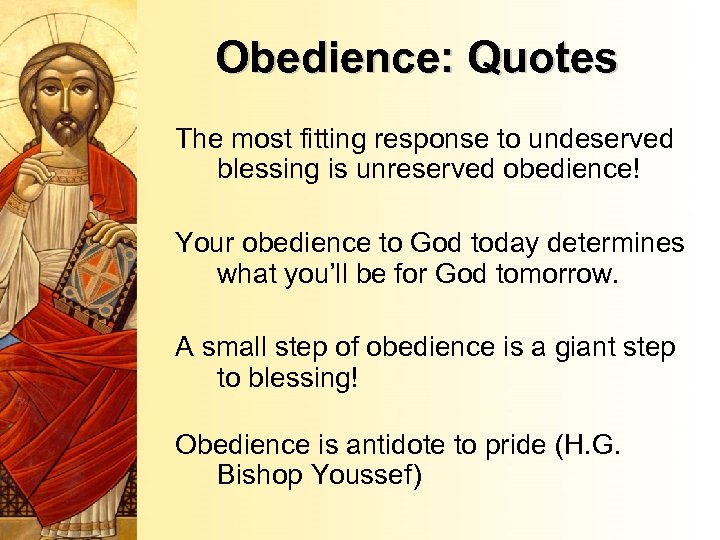 Obedience: Quotes

The most fitting response to undeserved blessing is unreserved obedience!

Your obedience to God today determines what you'll be for God tomorrow.

A small step of obedience is a giant step to blessing!

Obedience is antidote to pride (H.G. Bishop Youssef)